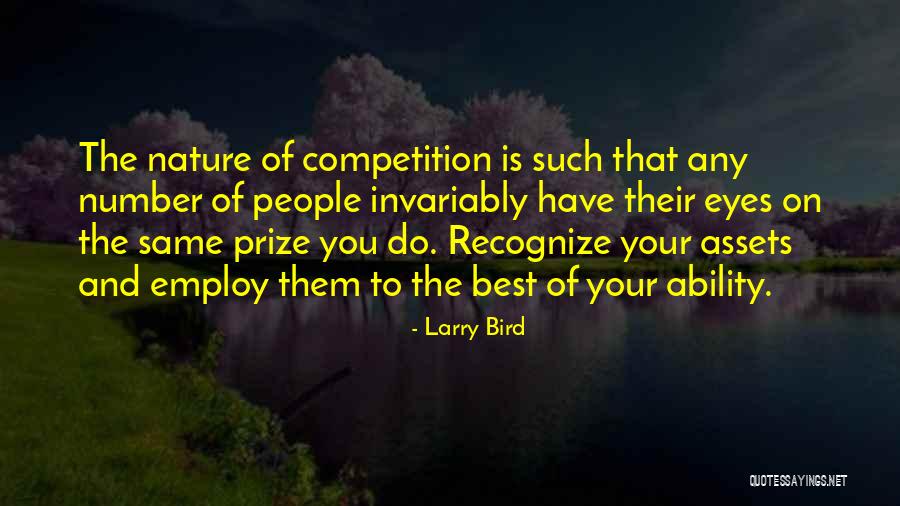 The nature of competition is such that any number of people invariably have their eyes on the same prize you do. Recognize your assets and employ them to the best of your ability.

- Larry Bird

QUOTESSAYINGS.NET